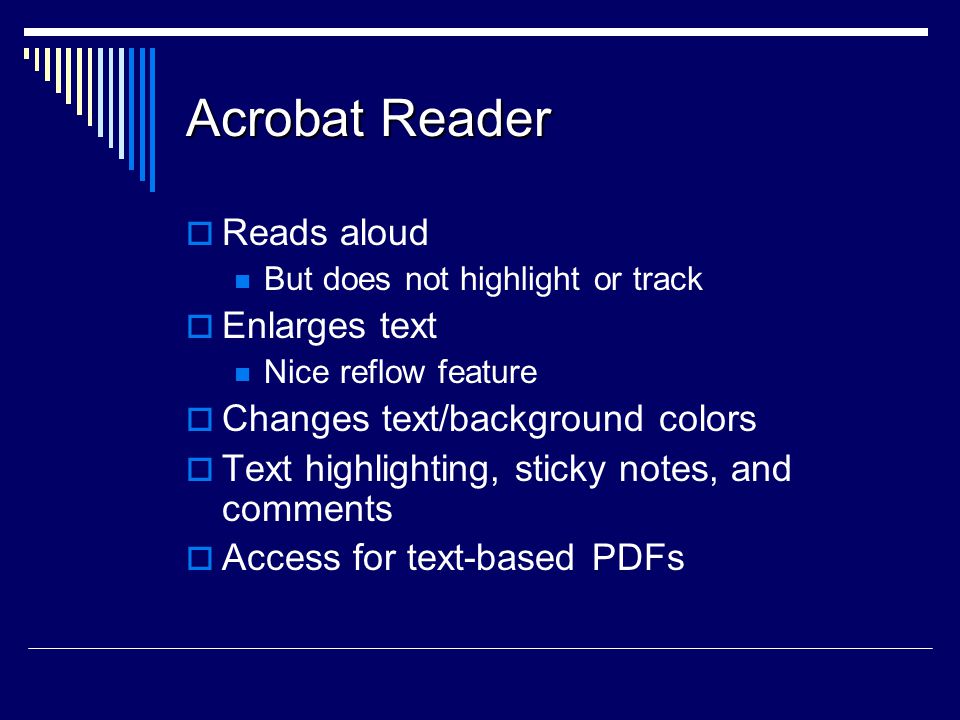 Acrobat Reader

Reads aloud
But does not highlight or track
Enlarges text
Nice reflow feature
Changes text/background colors
Text highlighting, sticky notes, and comments
Access for text-based PDFs